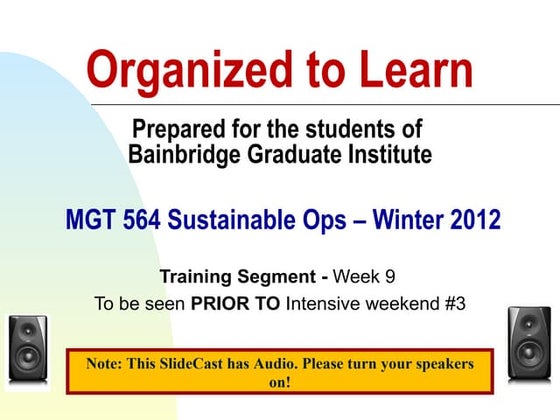 Organized to Learn

Prepared for the students of Bainbridge Graduate Institute

MGT 564 Sustainable Ops – Winter 2012

Training Segment - Week 9
To be seen PRIOR TO Intensive weekend #3

Note: This SlideCast has Audio. Please turn your speakers on!